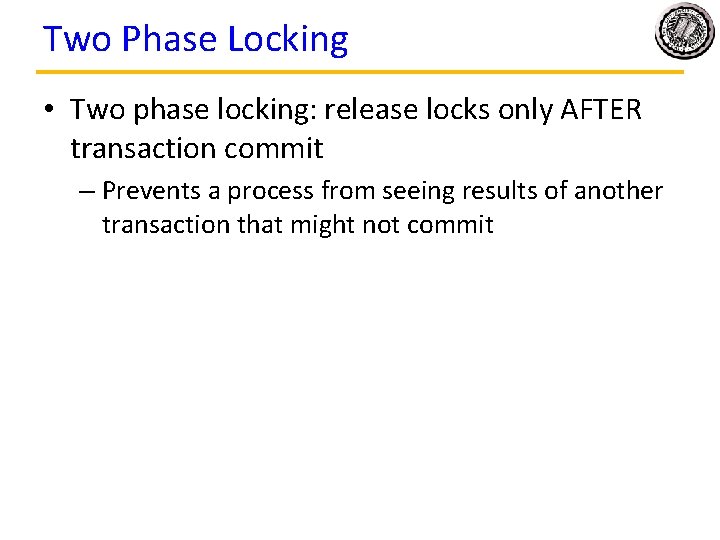 Two Phase Locking

• Two phase locking: release locks only AFTER transaction commit

– Prevents a process from seeing results of another transaction that might not commit